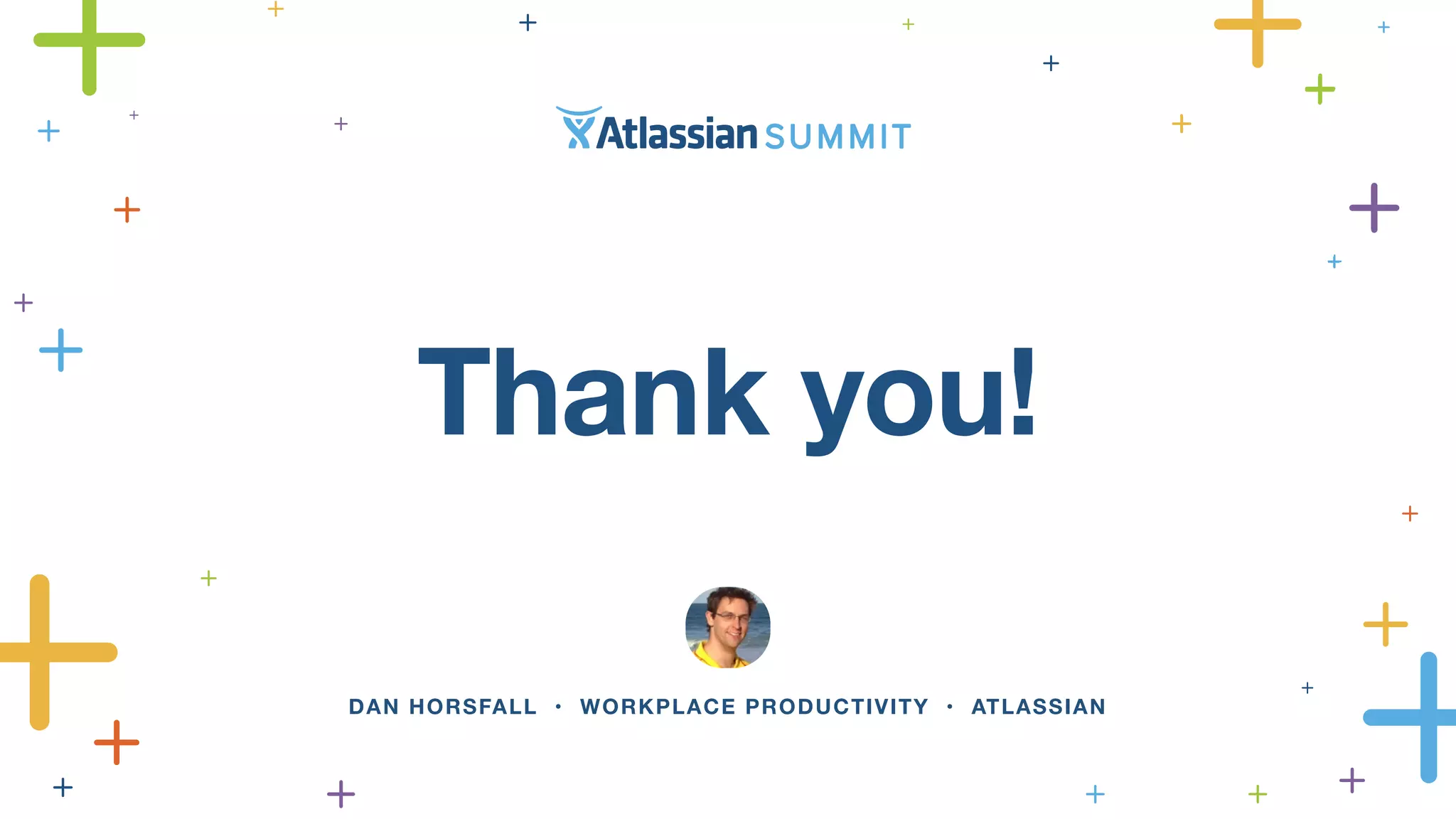 Atlassian SUMMIT

Thank you!

DAN HORSFALL • WORKPLACE PRODUCTIVITY • ATLASSIAN